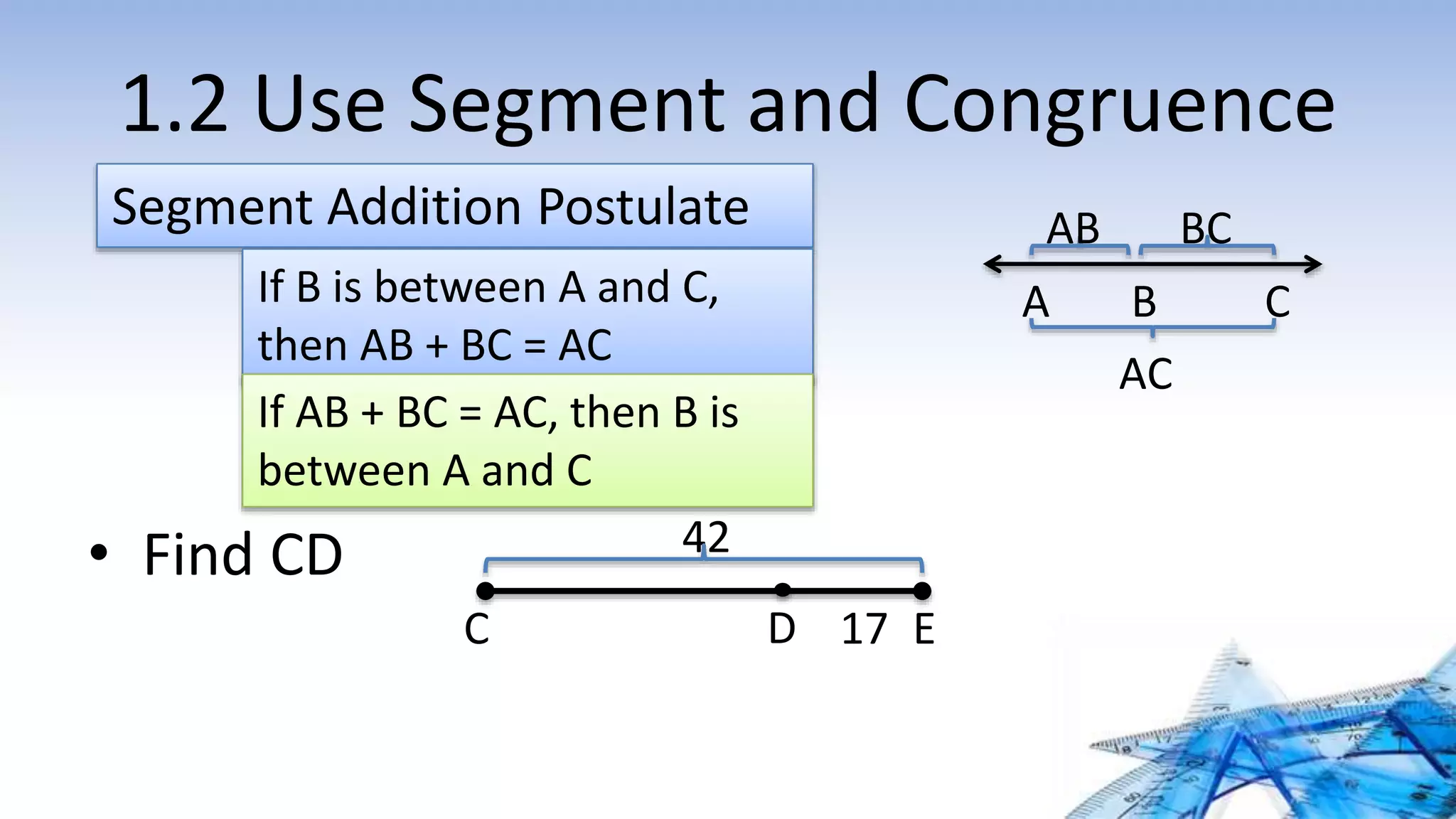 1.2 Use Segment and Congruence

Segment Addition Postulate

If B is between A and C, then AB + BC = AC

If AB + BC = AC, then B is between A and C

AB BC
A B C
AC

• Find CD

42
C D 17 E